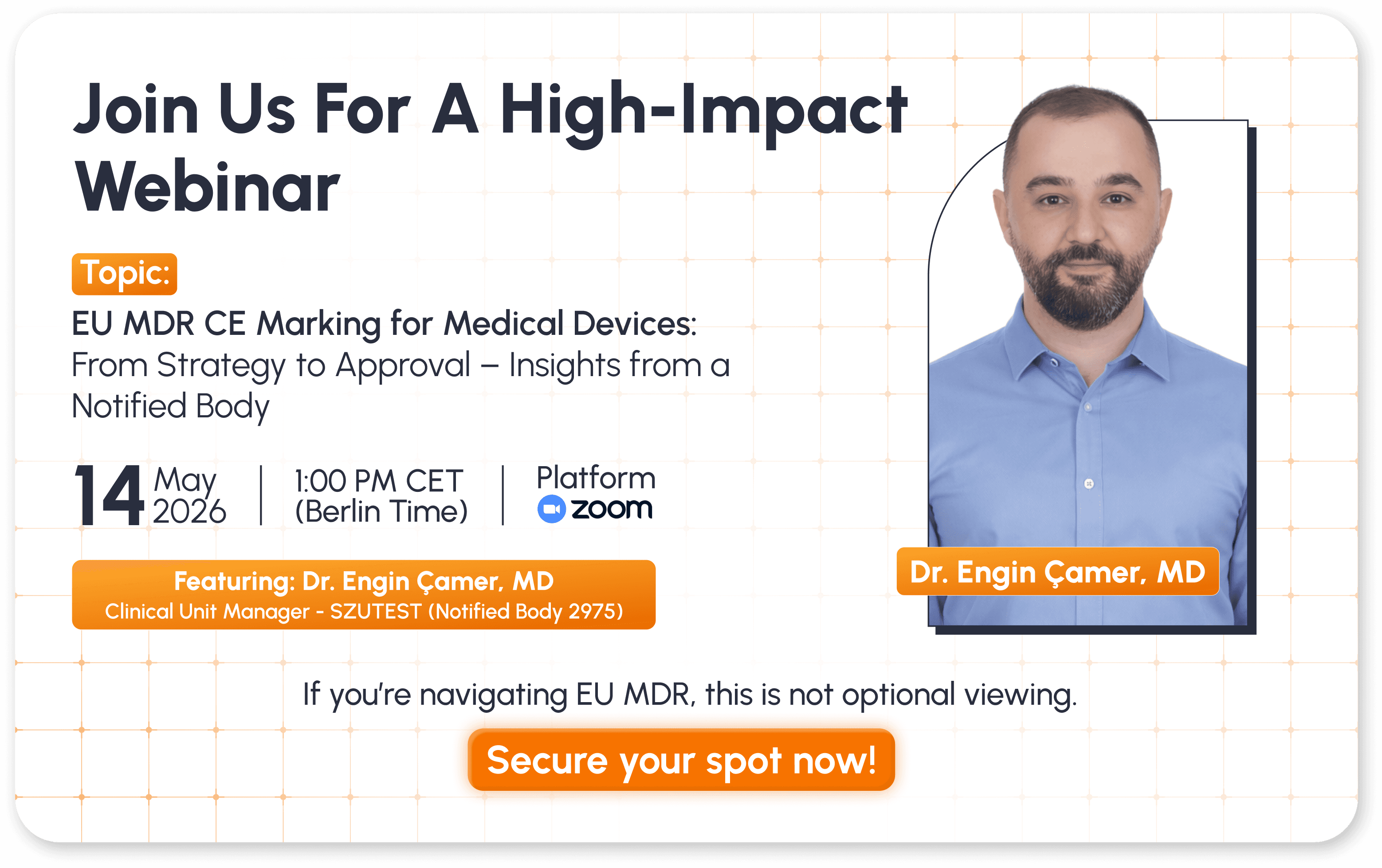 Join Us For A High-Impact Webinar

Topic:

EU MDR CE Marking for Medical Devices: From Strategy to Approval – Insights from a Notified Body

14 May 2026 | 1:00 PM CET (Berlin Time) | Platform zoom

Featuring: Dr. Engin Çamer, MD
Clinical Unit Manager - SZUTEST (Notified Body 2975)

Dr. Engin Çamer, MD

If you're navigating EU MDR, this is not optional viewing.

Secure your spot now!